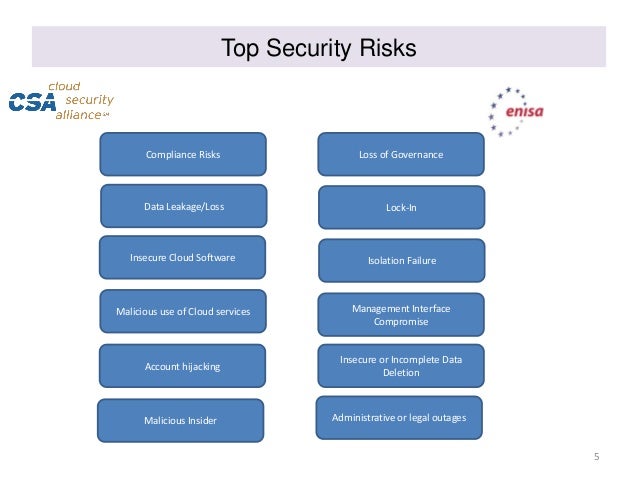 Top Security Risks

CSA cloud security alliance℠

enisa

Compliance Risks

Data Leakage/Loss

Insecure Cloud Software

Malicious use of Cloud services

Account hijacking

Malicious Insider

Loss of Governance

Lock-In

Isolation Failure

Management Interface Compromise

Insecure or Incomplete Data Deletion

Administrative or legal outages

5